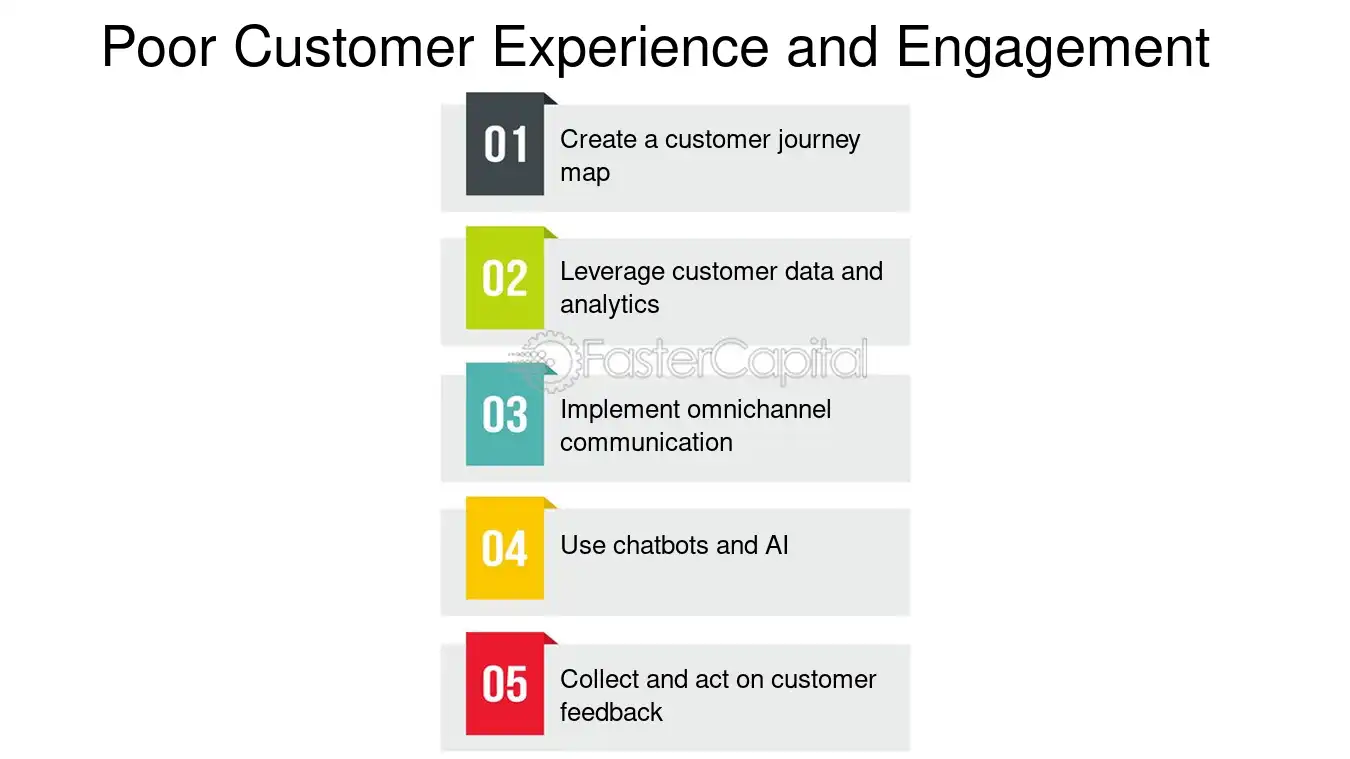 Poor Customer Experience and Engagement

01 Create a customer journey map

02 Leverage customer data and analytics

03 Implement omnichannel communication

04 Use chatbots and AI

05 Collect and act on customer feedback

FasterCapital